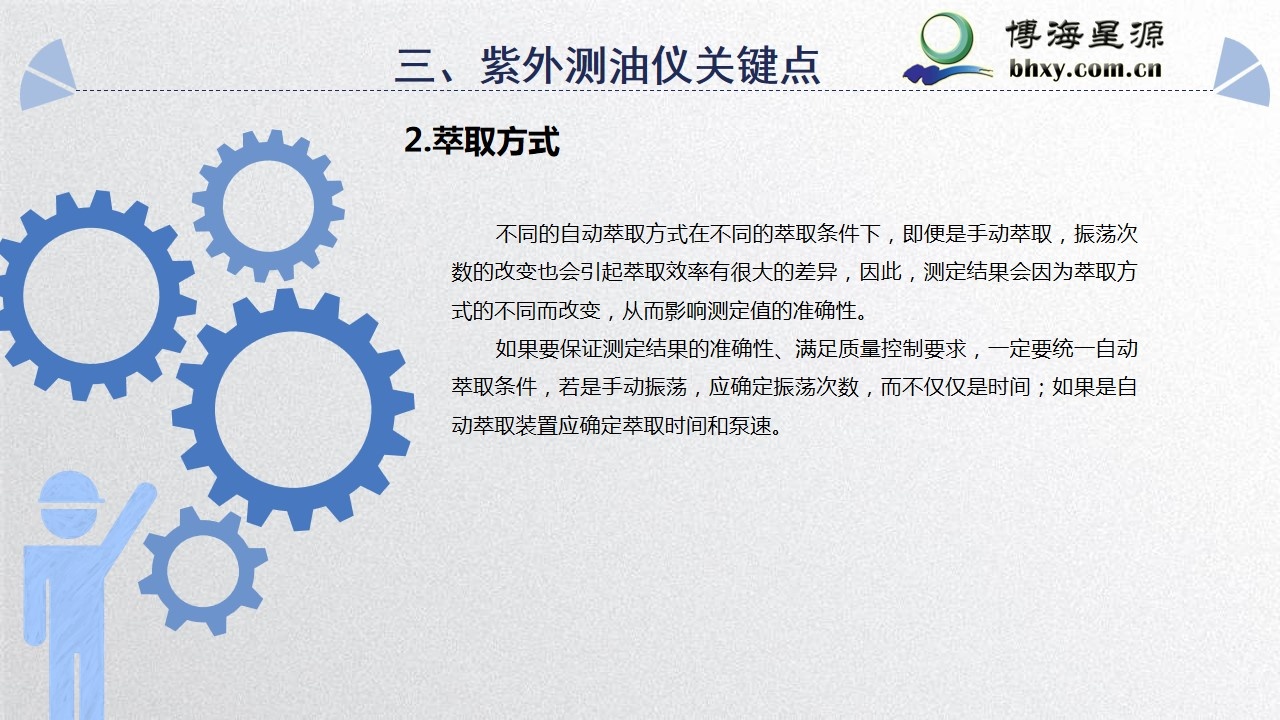 三、紫外测油仪关键点

博海星源
bhxy.com.cn

2.萃取方式

不同的自动萃取方式在不同的萃取条件下，即便是手动萃取，振荡次数的改变也会引起萃取效率有很大的差异，因此，测定结果会因为萃取方式的不同而改变，从而影响测定值的准确性。

如果要保证测定结果的准确性、满足质量控制要求，一定要统一自动萃取条件，若是手动振荡，应确定振荡次数，而不仅仅是时间；如果是自动萃取装置应确定萃取时间和泵速。